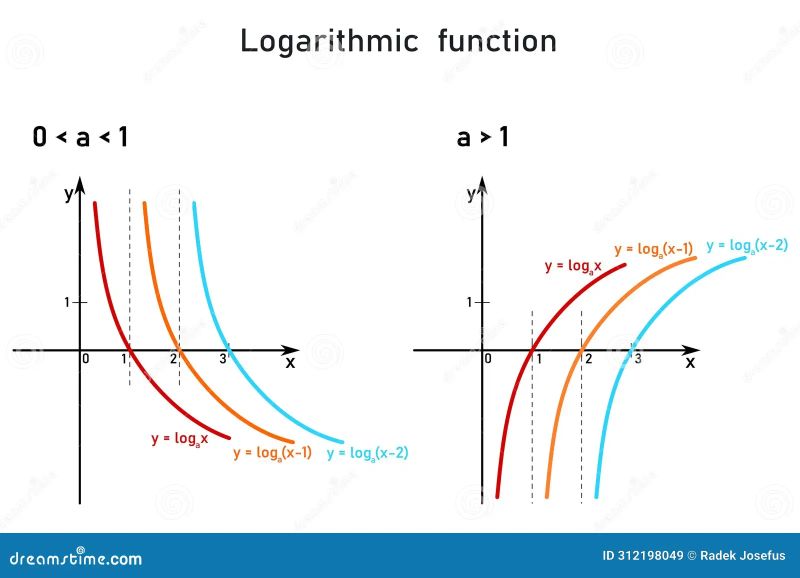 Logarithmic function

$0 < a < 1$

y
1
0
1
2
3
x
$y = \log_a x$
$y = \log_a(x-1)$
$y = \log_a(x-2)$

$a > 1$

y
1
0
1
2
3
x
$y = \log_a x$
$y = \log_a(x-1)$
$y = \log_a(x-2)$

dreamstime.com
ID 312198049 © Radek Josefus